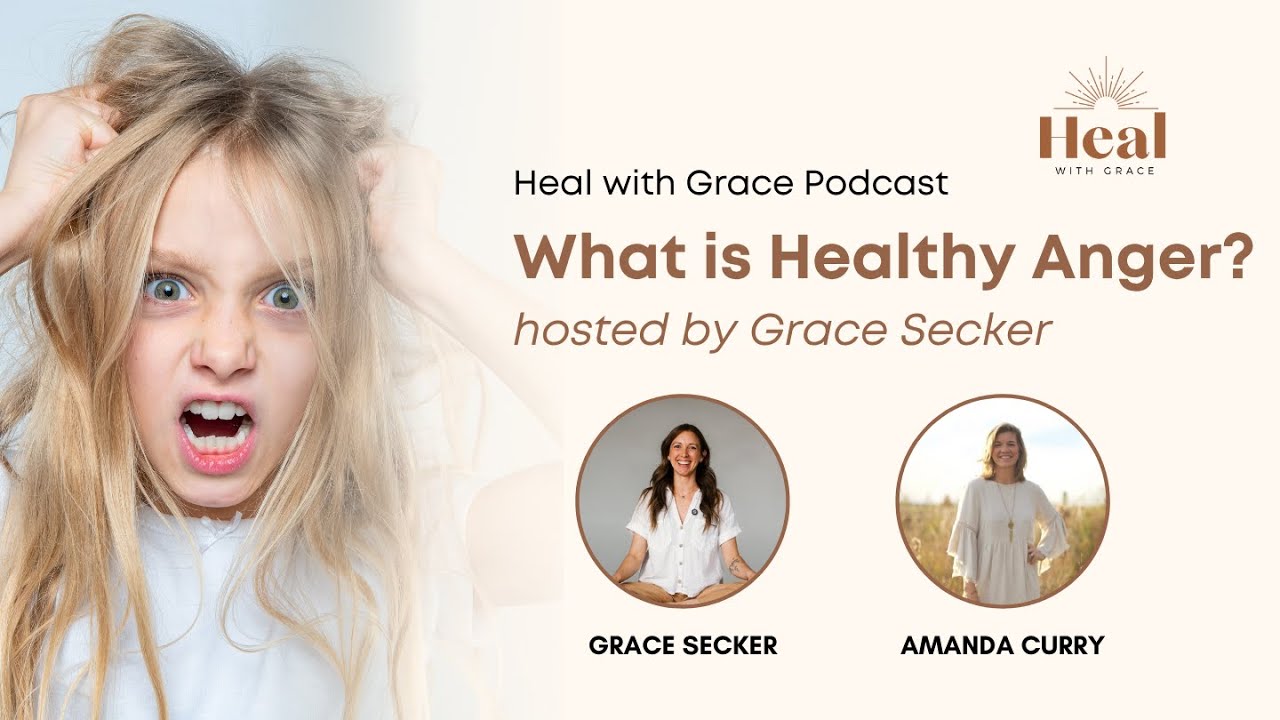 Heal
WITH GRACE

Heal with Grace Podcast

What is Healthy Anger?

hosted by Grace Secker

GRACE SECKER

AMANDA CURRY